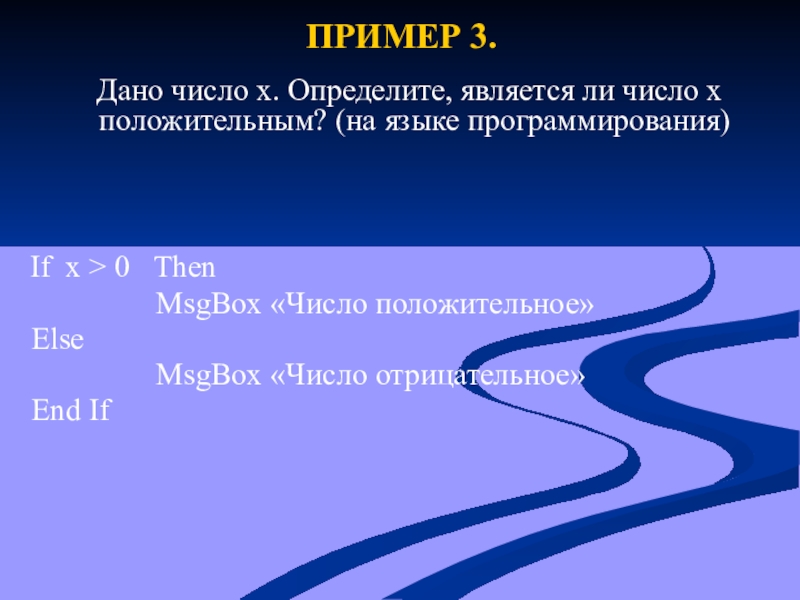 ПРИМЕР 3.

Дано число х. Определите, является ли число х положительным? (на языке программирования)

If x > 0 Then
MsgBox «Число положительное»
Else
MsgBox «Число отрицательное»
End If